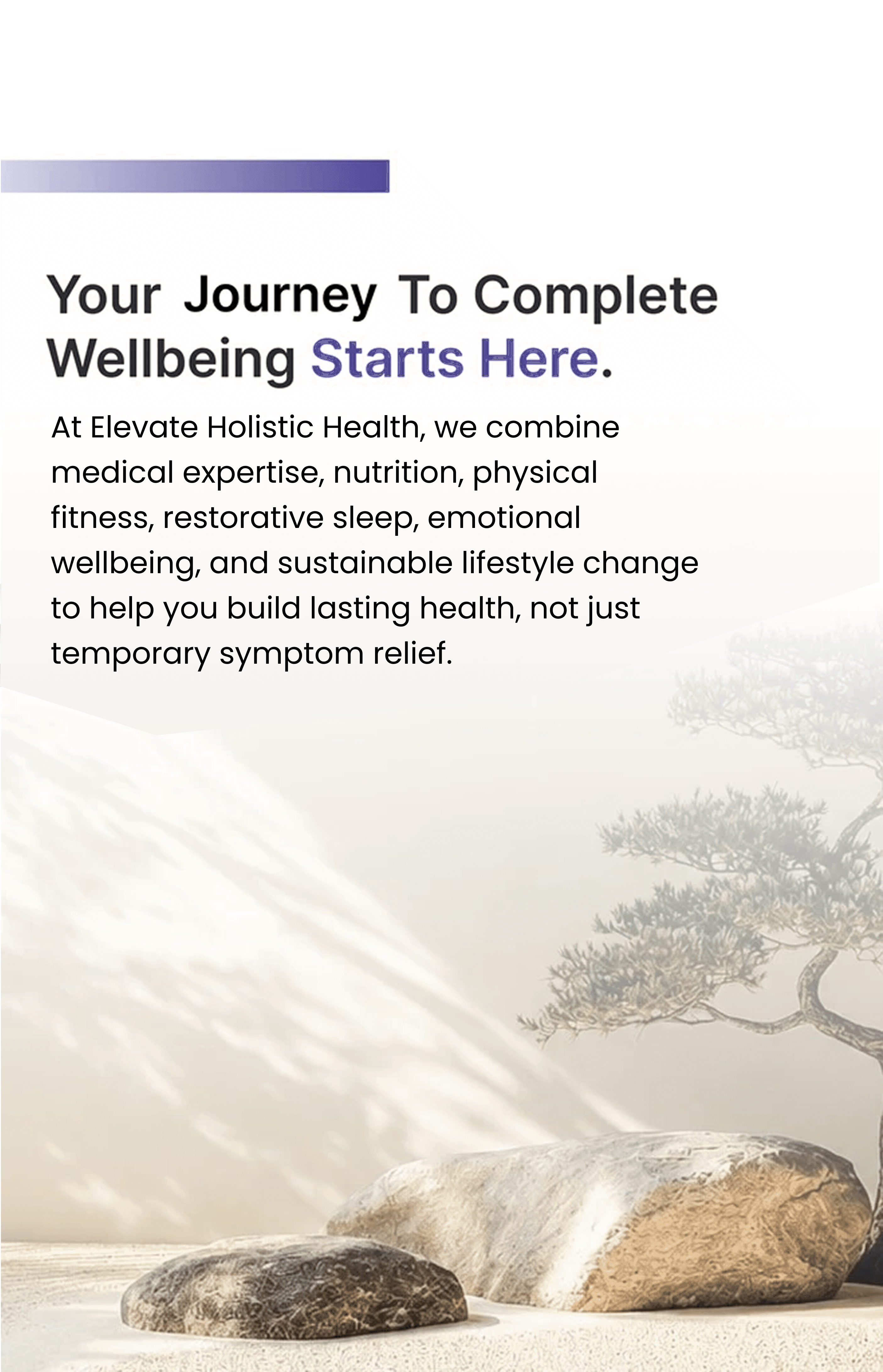 Your Journey To Complete Wellbeing Starts Here.

At Elevate Holistic Health, we combine medical expertise, nutrition, physical fitness, restorative sleep, emotional wellbeing, and sustainable lifestyle change to help you build lasting health, not just temporary symptom relief.